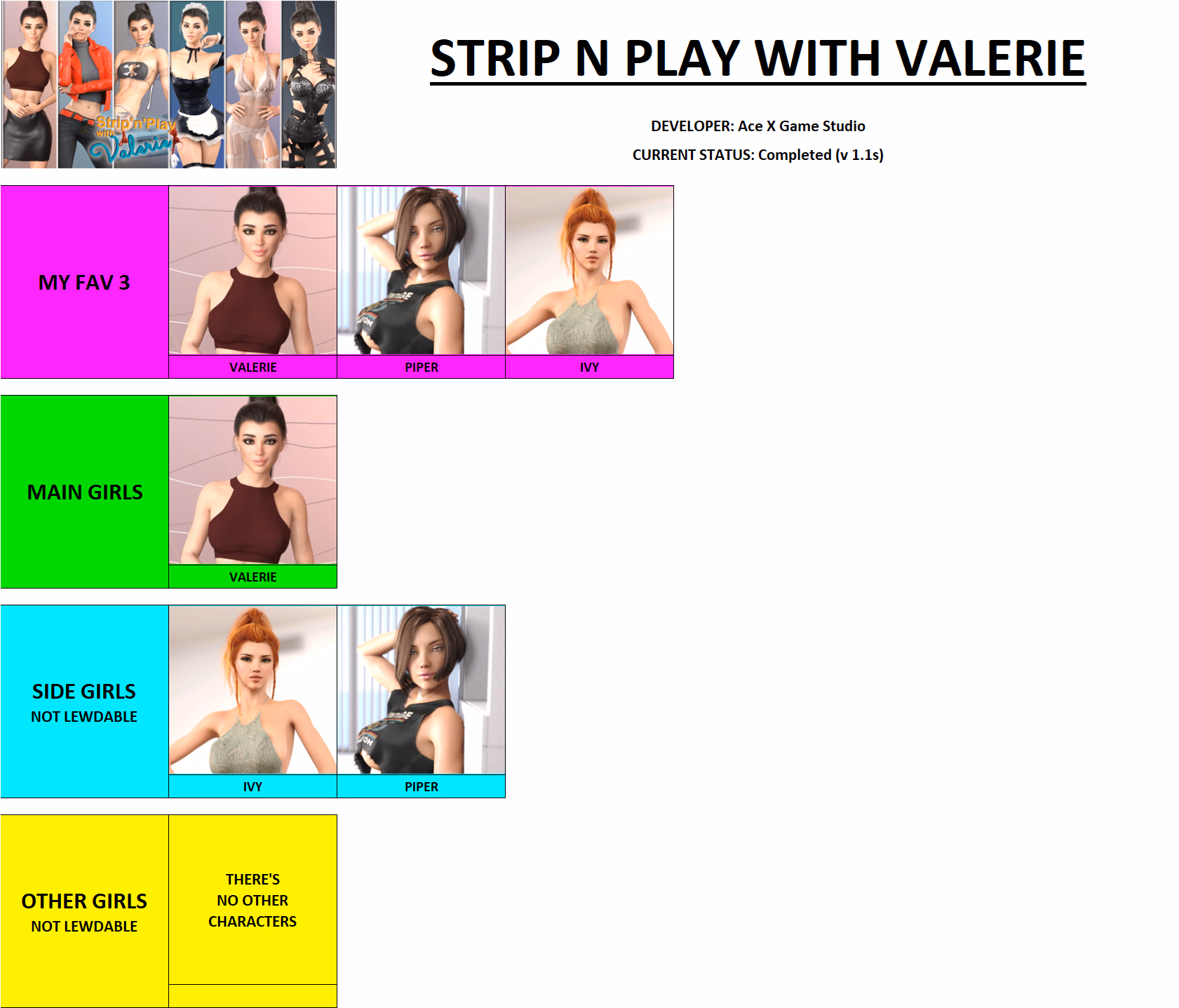 Strip'n'Play with Valerie

STRIP N PLAY WITH VALERIE

DEVELOPER: Ace X Game Studio

CURRENT STATUS: Completed (v 1.1s)

MY FAV 3

VALERIE

PIPER

IVY

MAIN GIRLS

VALERIE

SIDE GIRLS
NOT LEWDABLE

IVY

PIPER

OTHER GIRLS
NOT LEWDABLE

THERE'S NO OTHER CHARACTERS